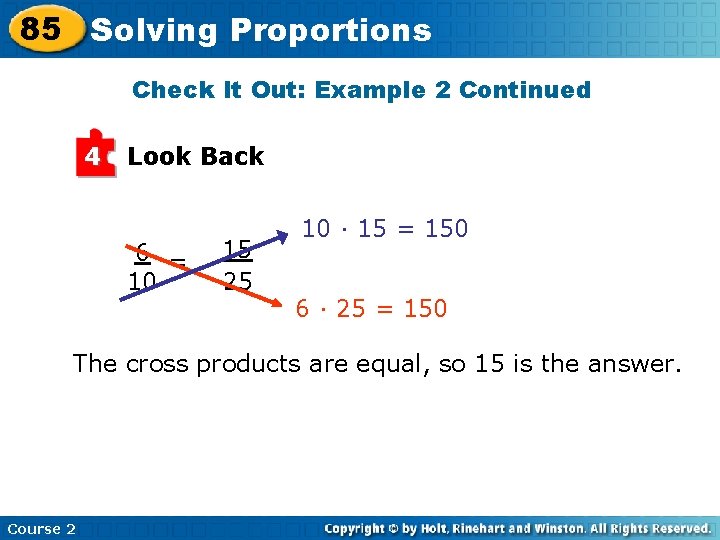 85 Solving Proportions

Check It Out: Example 2 Continued

4 Look Back

$\frac{6}{10} = \frac{15}{25}$

$10 \cdot 15 = 150$

$6 \cdot 25 = 150$

The cross products are equal, so 15 is the answer.

Course 2

Copyright © by Holt, Rinehart and Winston. All Rights Reserved.